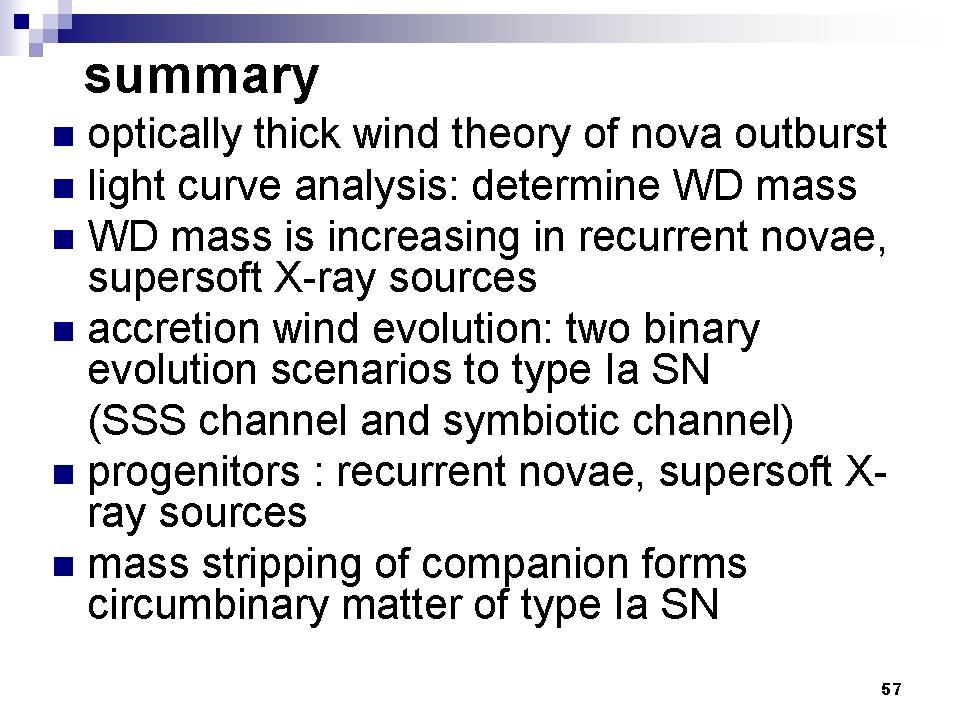 summary

- optically thick wind theory of nova outburst
- light curve analysis: determine WD mass
- WD mass is increasing in recurrent novae, supersoft X-ray sources
- accretion wind evolution: two binary evolution scenarios to type Ia SN

(SSS channel and symbiotic channel)

- progenitors : recurrent novae, supersoft X-ray sources
- mass stripping of companion forms circumbinary matter of type Ia SN

57